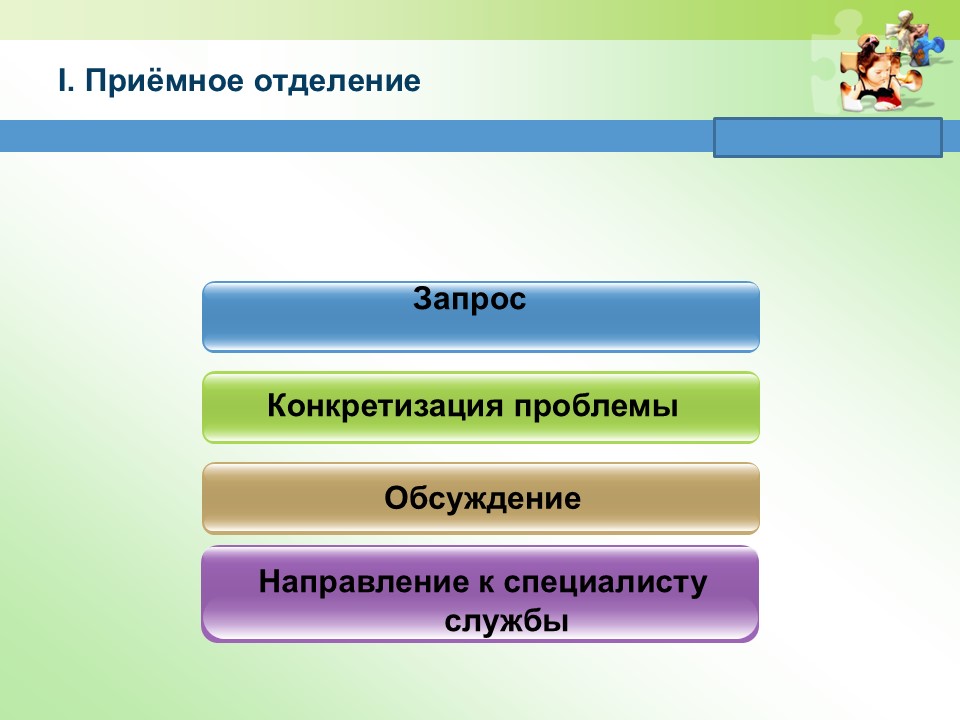 I. Приёмное отделение

Запрос

Конкретизация проблемы

Обсуждение

Направление к специалисту службы